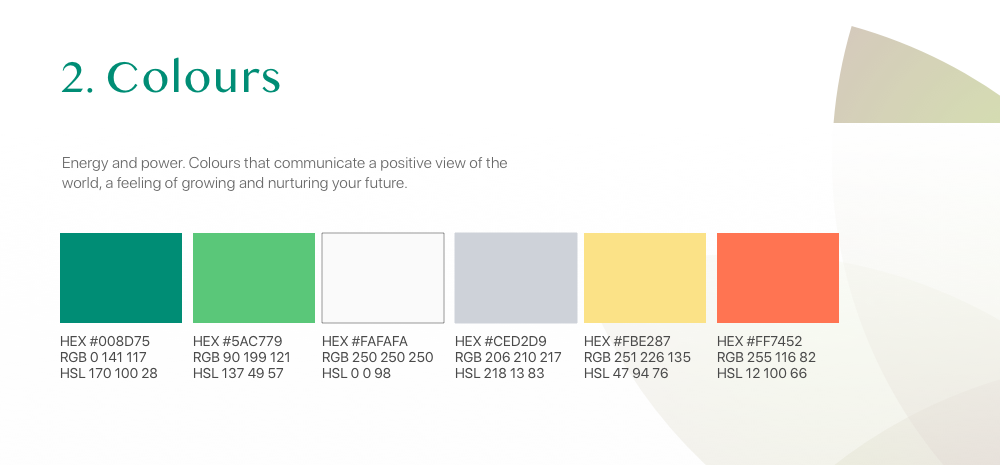 2. Colours

Energy and power. Colours that communicate a positive view of the world, a feeling of growing and nurturing your future.

HEX #008D75
RGB 0 141 117
HSL 170 100 28

HEX #5AC779
RGB 90 199 121
HSL 137 49 57

HEX #FAFAFA
RGB 250 250 250
HSL 0 0 98

HEX #CED2D9
RGB 206 210 217
HSL 218 13 83

HEX #FBE287
RGB 251 226 135
HSL 47 94 76

HEX #FF7452
RGB 255 116 82
HSL 12 100 66